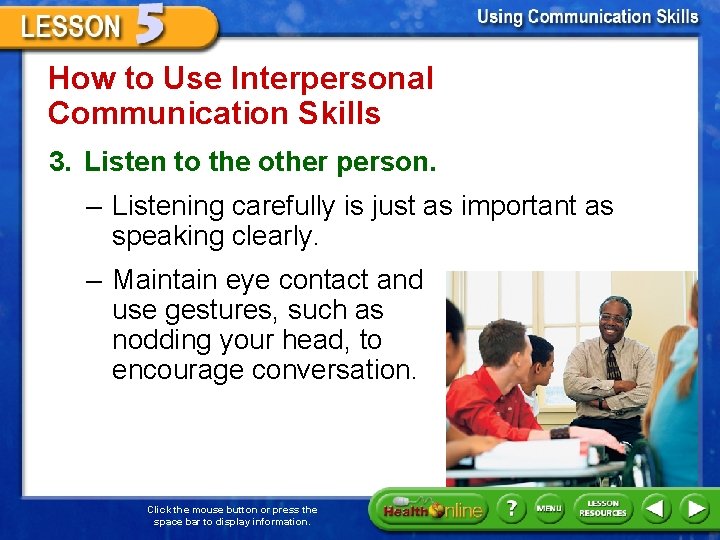 LESSON 5

Using Communication Skills

How to Use Interpersonal Communication Skills

3. Listen to the other person.

– Listening carefully is just as important as speaking clearly.

– Maintain eye contact and use gestures, such as nodding your head, to encourage conversation.

Click the mouse button or press the space bar to display information.

Health Online

?

MENU

LESSON RESOURCES